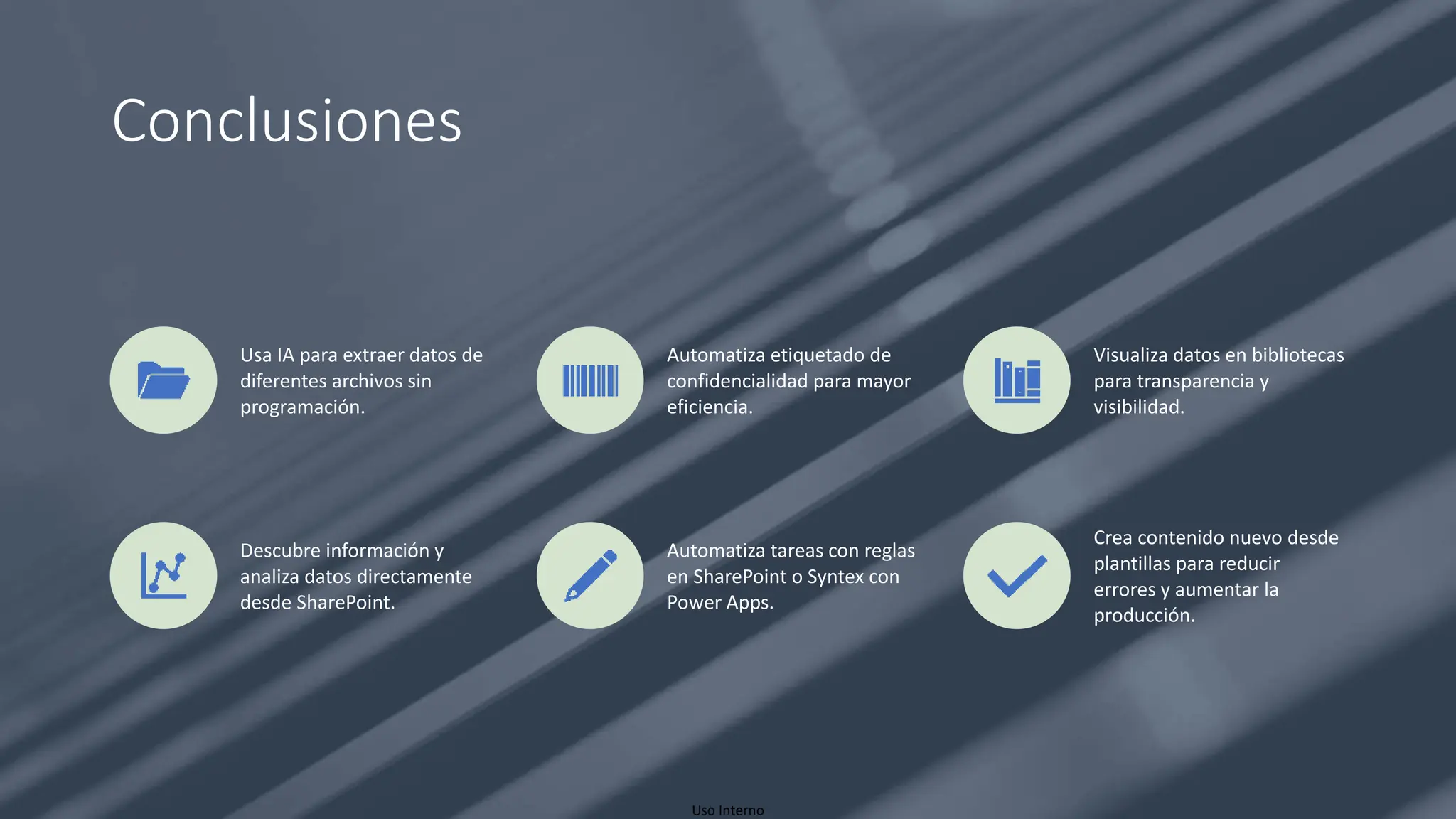 Conclusiones

Usa IA para extraer datos de diferentes archivos sin programación.

Automatiza etiquetado de confidencialidad para mayor eficiencia.

Visualiza datos en bibliotecas para transparencia y visibilidad.

Descubre información y analiza datos directamente desde SharePoint.

Automatiza tareas con reglas en SharePoint o Syntex con Power Apps.

Crea contenido nuevo desde plantillas para reducir errores y aumentar la producción.

Uso Interno